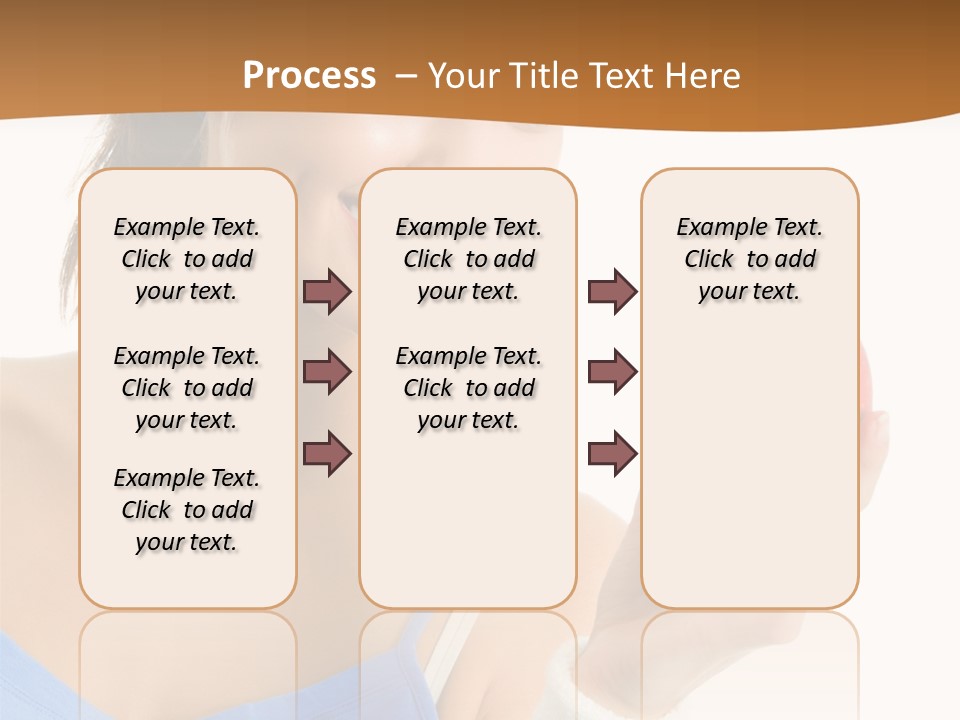 Process – Your Title Text Here

Example Text. Click to add your text.

Example Text. Click to add your text.

Example Text. Click to add your text.

Example Text. Click to add your text.

Example Text. Click to add your text.

Example Text. Click to add your text.